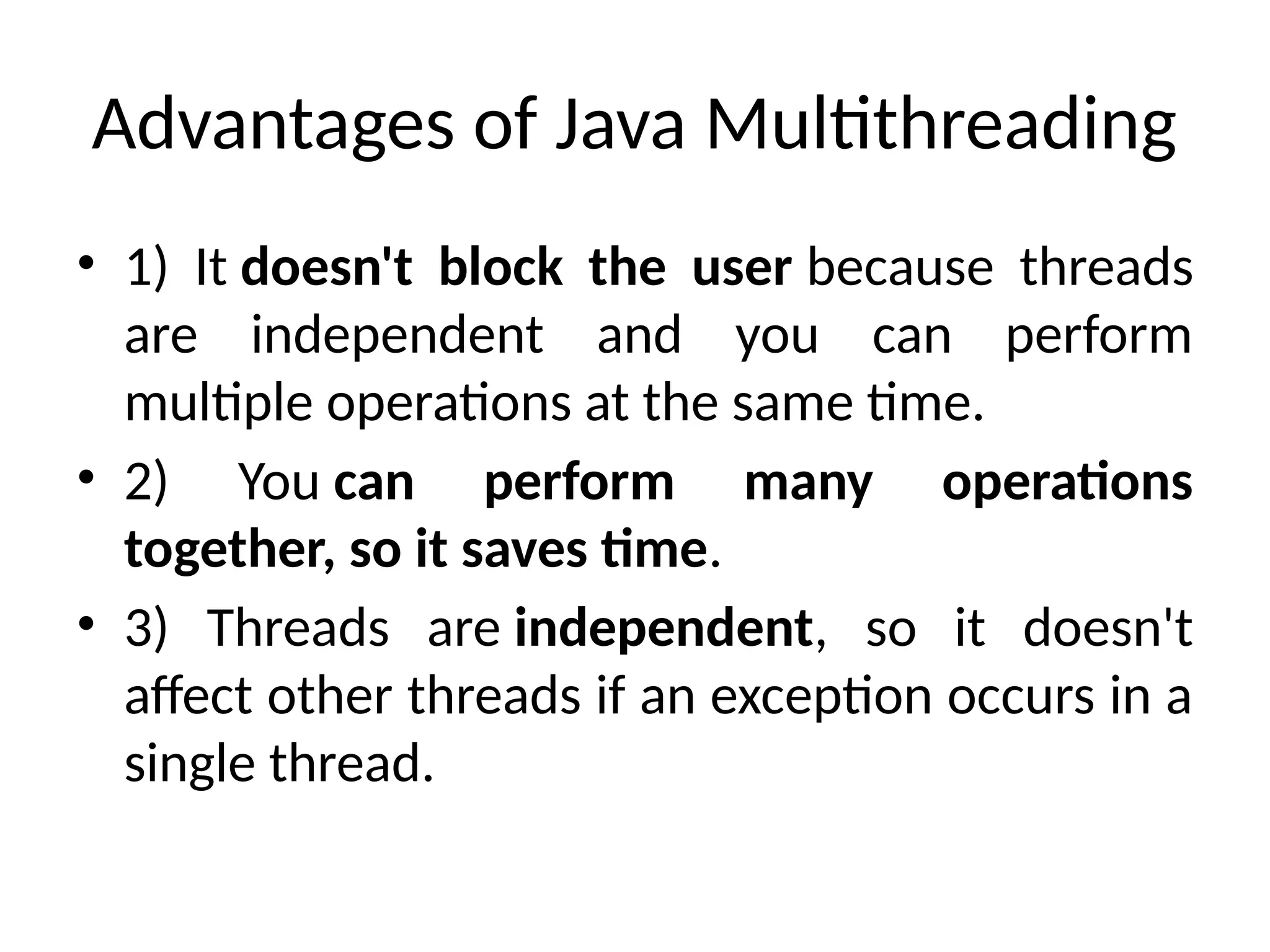 Advantages of Java Multithreading

• 1) It doesn't block the user because threads are independent and you can perform multiple operations at the same time.
• 2) You can perform many operations together, so it saves time.
• 3) Threads are independent, so it doesn't affect other threads if an exception occurs in a single thread.